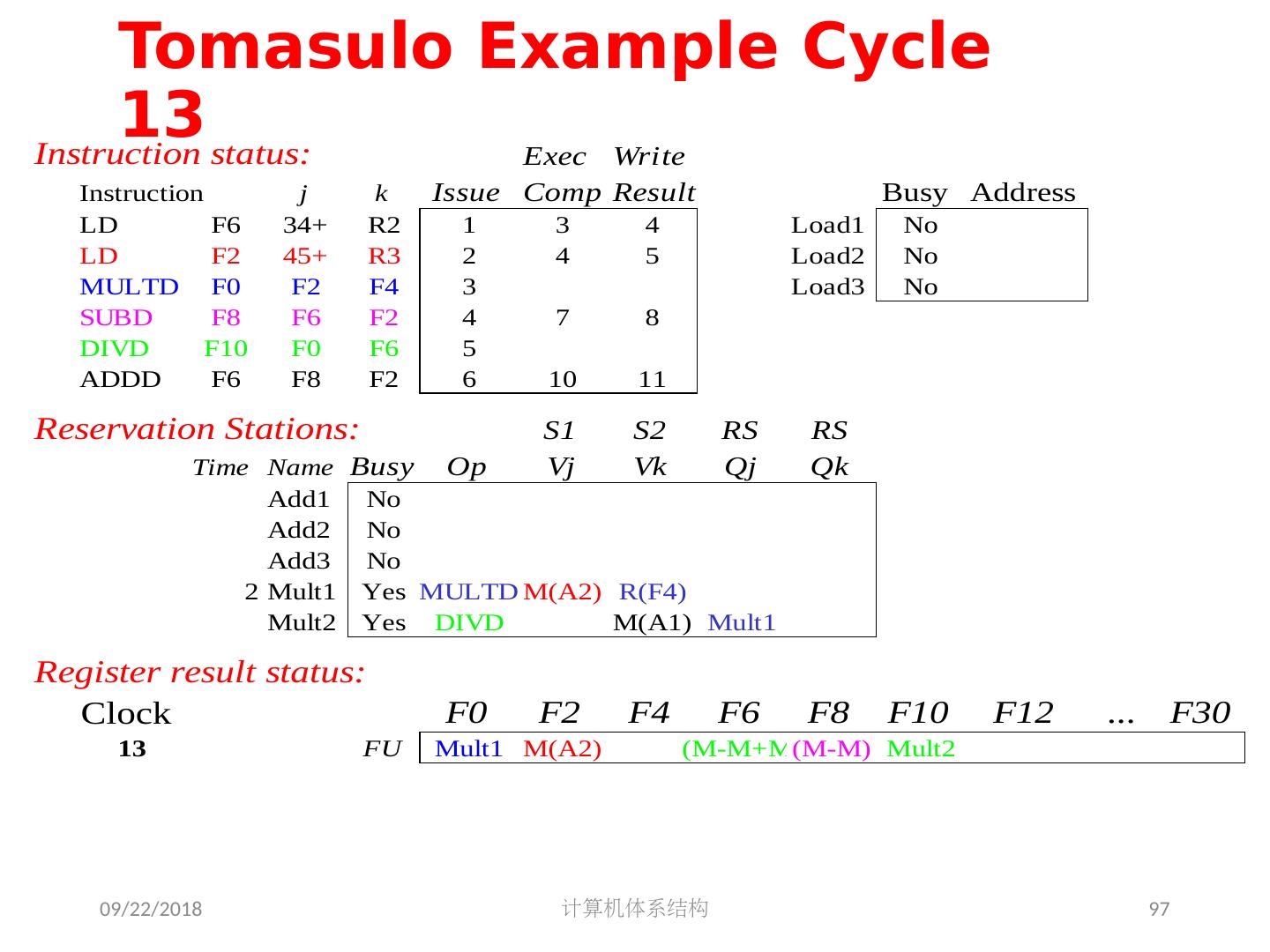 Tomasulo Example Cycle 13

Instruction status:

| Instruction | | j | k | Issue | Exec Comp | Write Result |
|---|---|---|---|---|---|---|
| LD | F6 | 34+ | R2 | 1 | 3 | 4 |
| LD | F2 | 45+ | R3 | 2 | 4 | 5 |
| MULTD | F0 | F2 | F4 | 3 | | |
| SUBD | F8 | F6 | F2 | 4 | 7 | 8 |
| DIVD | F10 | F0 | F6 | 5 | | |
| ADDD | F6 | F8 | F2 | 6 | 10 | 11 |

| | Busy | Address |
|---|---|---|
| Load1 | No | |
| Load2 | No | |
| Load3 | No | |

Reservation Stations:

| Time | Name | Busy | Op | S1 Vj | S2 Vk | RS Qj | RS Qk |
|---|---|---|---|---|---|---|---|
| | Add1 | No | | | | | |
| | Add2 | No | | | | | |
| | Add3 | No | | | | | |
| 2 | Mult1 | Yes | MULTD | M(A2) | R(F4) | | |
| | Mult2 | Yes | DIVD | | M(A1) | Mult1 | |

Register result status:

| Clock | | F0 | F2 | F4 | F6 | F8 | F10 | F12 | ... | F30 |
|---|---|---|---|---|---|---|---|---|---|---|
| 13 | FU | Mult1 | M(A2) | | (M-M+M | (M-M) | Mult2 | | | |

09/22/2018 计算机体系结构 97